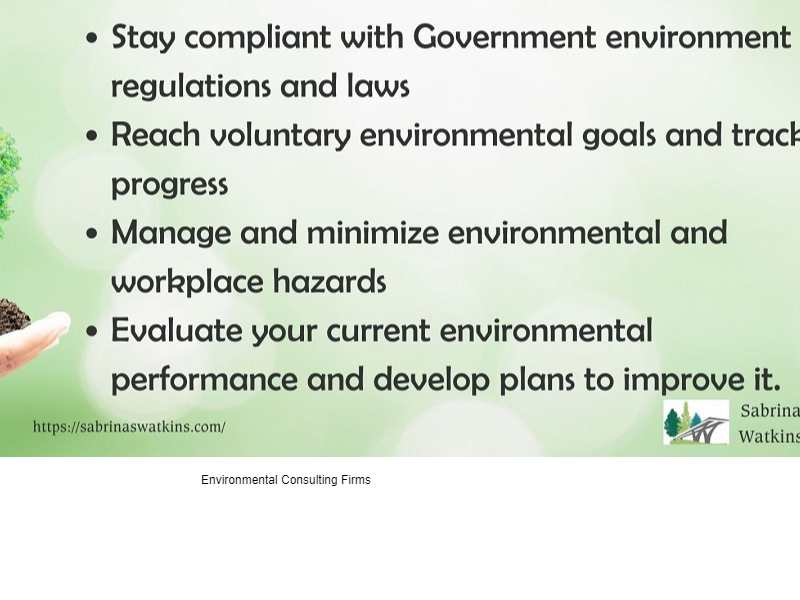 • Stay compliant with Government environment regulations and laws

• Reach voluntary environmental goals and track progress

• Manage and minimize environmental and workplace hazards

• Evaluate your current environmental performance and develop plans to improve it.

https://sabrinaswatkins.com/

Sabrina Watkins

Environmental Consulting Firms